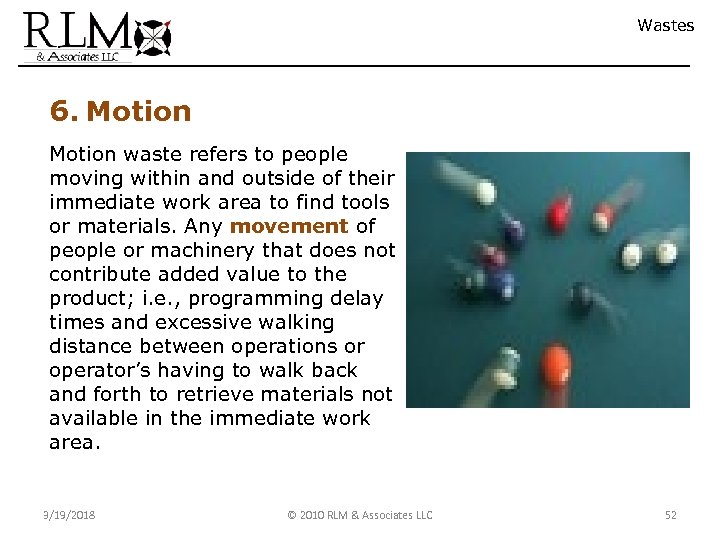 RLM
& Associates LLC

Wastes

6. Motion

Motion waste refers to people moving within and outside of their immediate work area to find tools or materials. Any movement of people or machinery that does not contribute added value to the product; i.e., programming delay times and excessive walking distance between operations or operator's having to walk back and forth to retrieve materials not available in the immediate work area.

3/19/2018

© 2010 RLM & Associates LLC

52